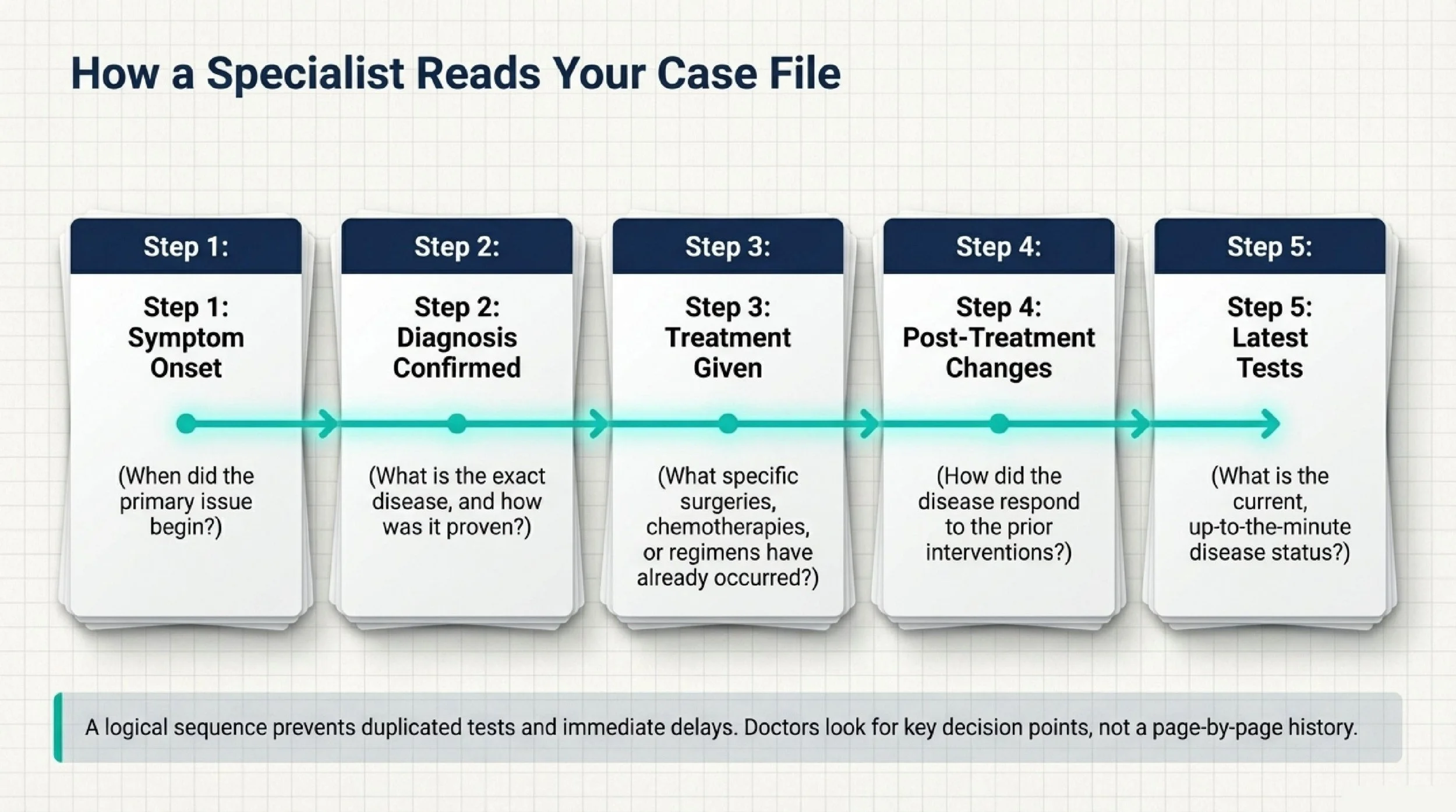 How a Specialist Reads Your Case File

Step 1:

Step 1: Symptom Onset

(When did the primary issue begin?)

Step 2:

Step 2: Diagnosis Confirmed

(What is the exact disease, and how was it proven?)

Step 3:

Step 3: Treatment Given

(What specific surgeries, chemotherapies, or regimens have already occurred?)

Step 4:

Step 4: Post-Treatment Changes

(How did the disease respond to the prior interventions?)

Step 5:

Step 5: Latest Tests

(What is the current, up-to-the-minute disease status?)

A logical sequence prevents duplicated tests and immediate delays. Doctors look for key decision points, not a page-by-page history.